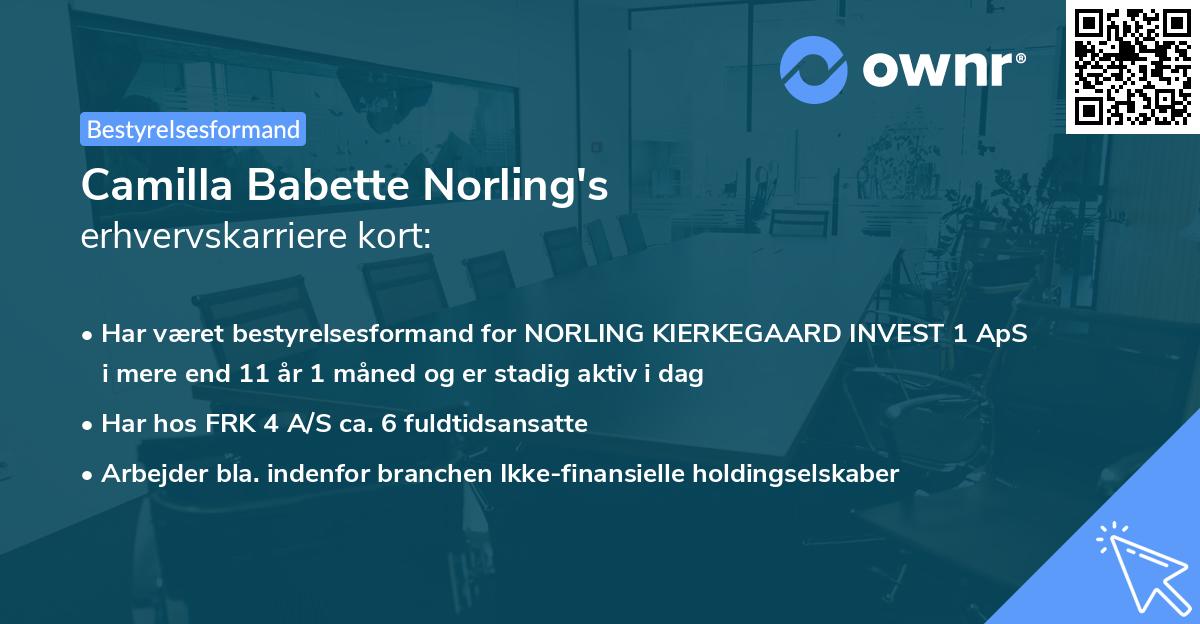 ownr®

Bestyrelsesformand

Camilla Babette Norling's
erhvervskarriere kort:

• Har været bestyrelsesformand for NORLING KIERKEGAARD INVEST 1 ApS i mere end 11 år 1 måned og er stadig aktiv i dag

• Har hos FRK 4 A/S ca. 6 fuldtidsansatte

• Arbejder bla. indenfor branchen Ikke-finansielle holdingselskaber